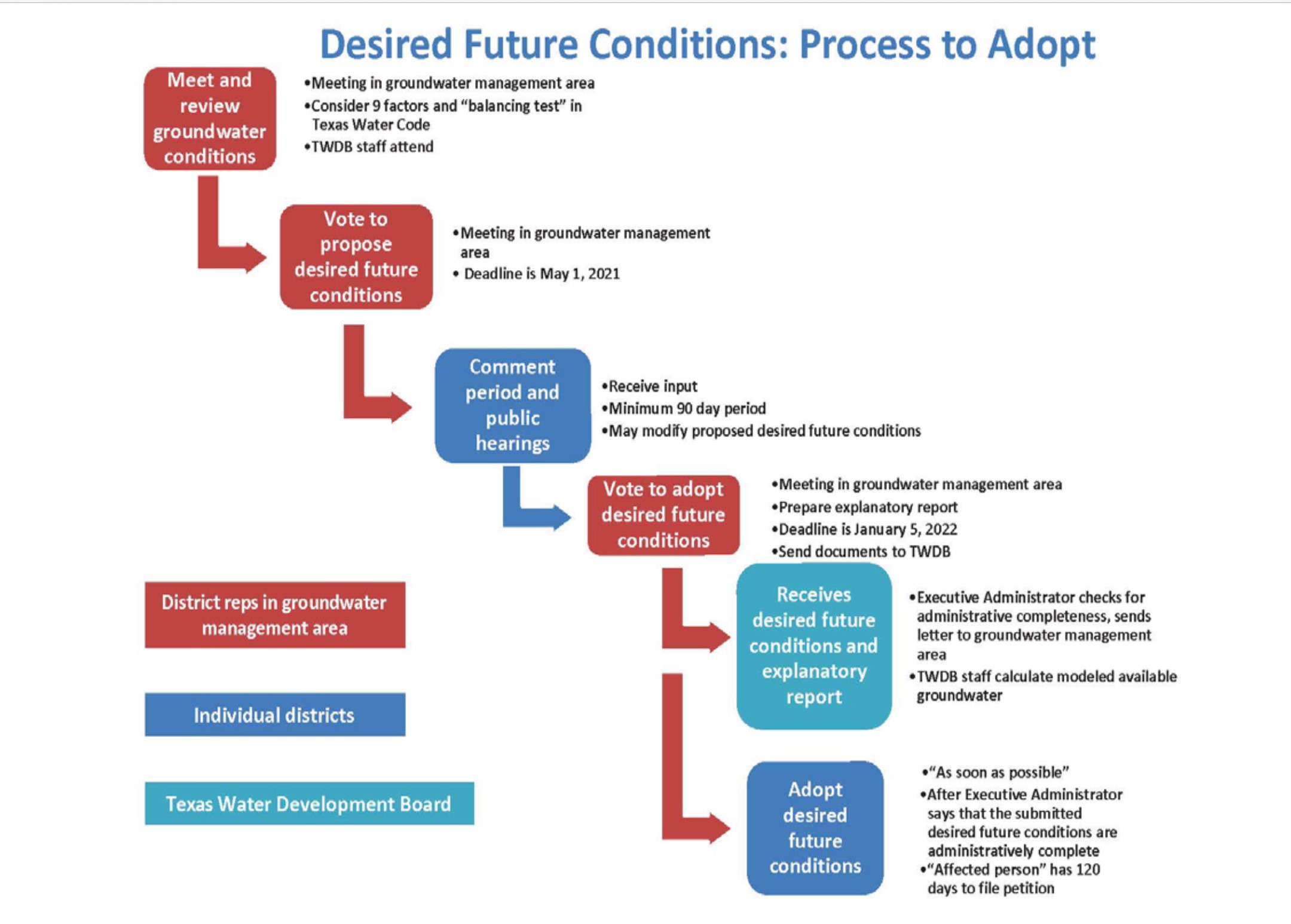 Desired Future Conditions: Process to Adopt

Meet and review groundwater conditions

•Meeting in groundwater management area
•Consider 9 factors and "balancing test" in Texas Water Code
•TWDB staff attend

Vote to propose desired future conditions

•Meeting in groundwater management area
• Deadline is May 1, 2021

Comment period and public hearings

•Receive input
•Minimum 90 day period
•May modify proposed desired future conditions

Vote to adopt desired future conditions

•Meeting in groundwater management area
•Prepare explanatory report
•Deadline is January 5, 2022
•Send documents to TWDB

Receives desired future conditions and explanatory report

•Executive Administrator checks for administrative completeness, sends letter to groundwater management area
•TWDB staff calculate modeled available groundwater

Adopt desired future conditions

•"As soon as possible"
•After Executive Administrator says that the submitted desired future conditions are administratively complete
•"Affected person" has 120 days to file petition

District reps in groundwater management area

Individual districts

Texas Water Development Board